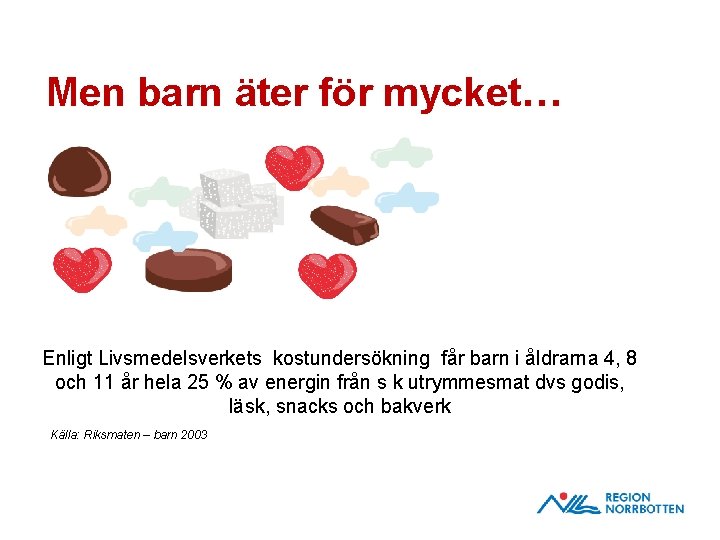 Men barn äter för mycket…

Enligt Livsmedelsverkets kostundersökning får barn i åldrarna 4, 8 och 11 år hela 25 % av energin från s k utrymmesmat dvs godis, läsk, snacks och bakverk

Källa: Riksmaten – barn 2003

REGION NORRBOTTEN